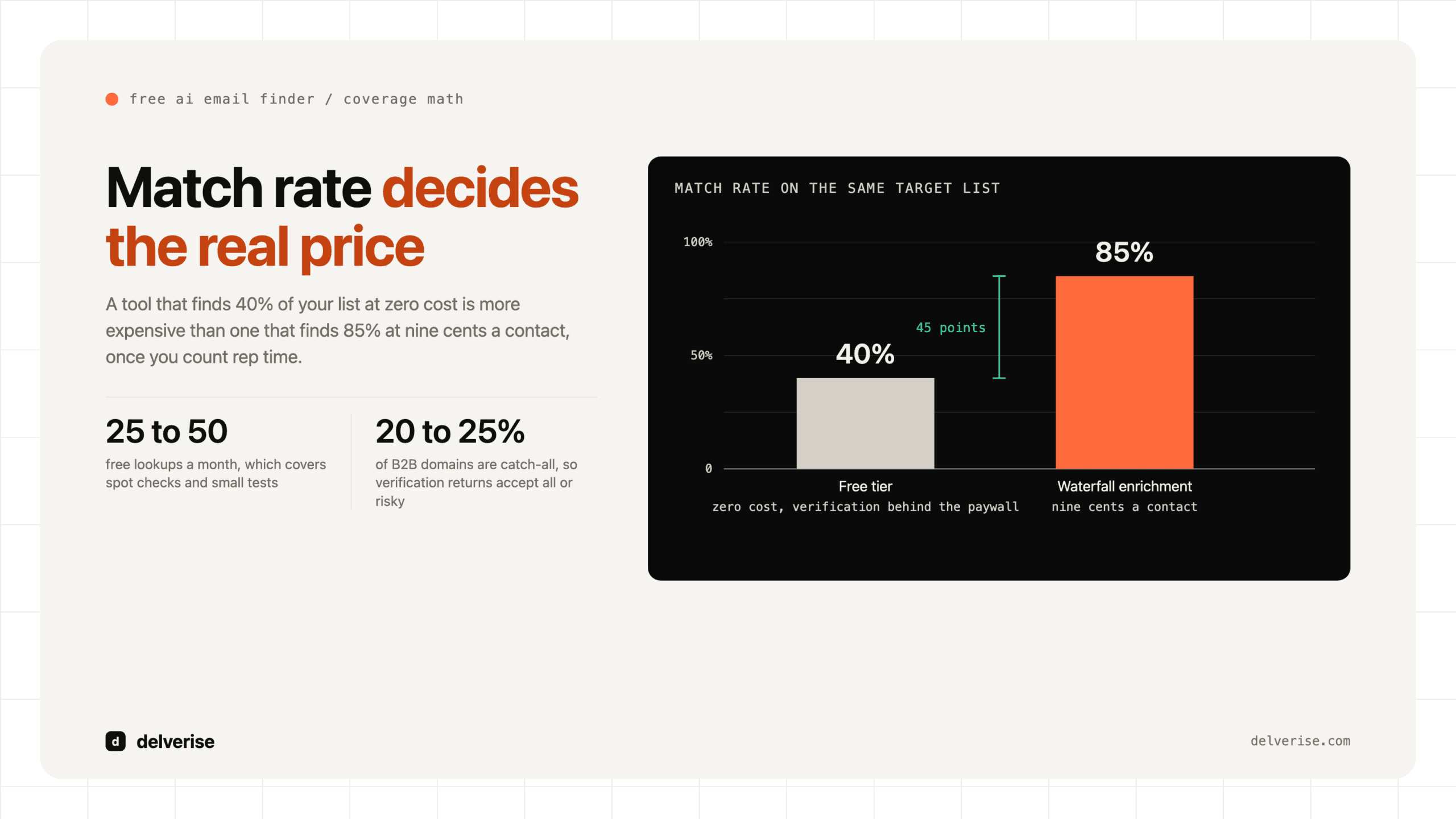 free ai email finder / coverage math

Match rate decides the real price

A tool that finds 40% of your list at zero cost is more expensive than one that finds 85% at nine cents a contact, once you count rep time.

25 to 50
free lookups a month, which covers spot checks and small tests

20 to 25%
of B2B domains are catch-all, so verification returns accept all or risky

MATCH RATE ON THE SAME TARGET LIST

100%
50%
0

40%
45 points
85%

Free tier
zero cost, verification behind the paywall

Waterfall enrichment
nine cents a contact

d delverise

delverise.com